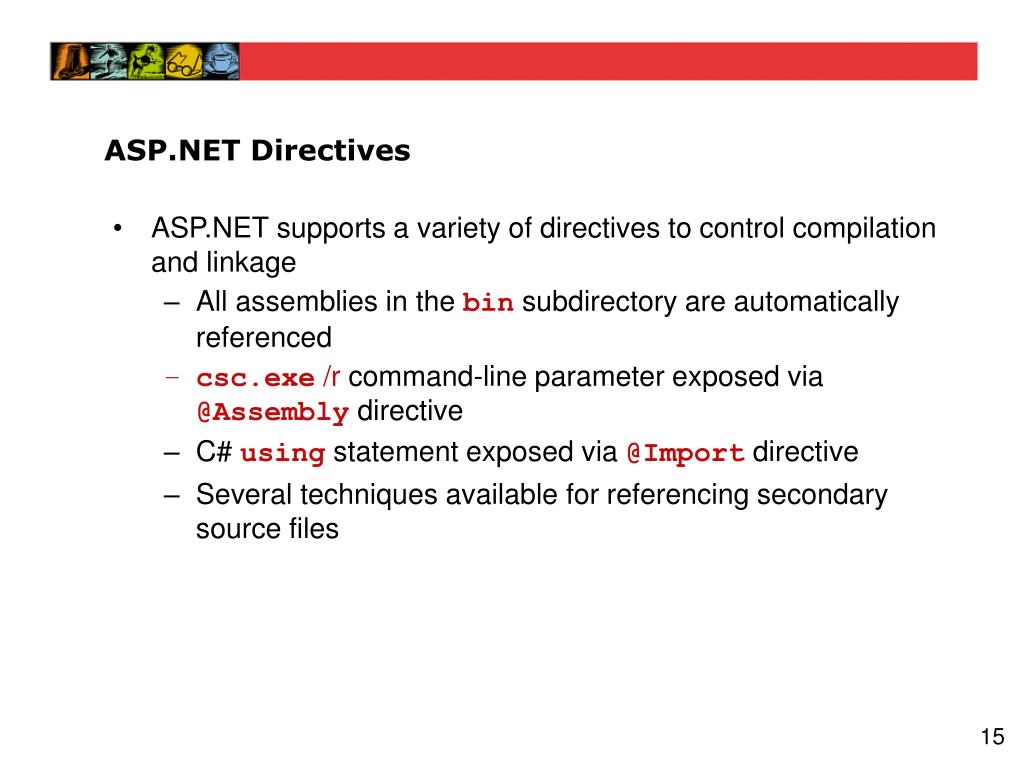 ASP.NET Directives

• ASP.NET supports a variety of directives to control compilation and linkage

– All assemblies in the bin subdirectory are automatically referenced

– csc.exe /r command-line parameter exposed via @Assembly directive

– C# using statement exposed via @Import directive

– Several techniques available for referencing secondary source files

15